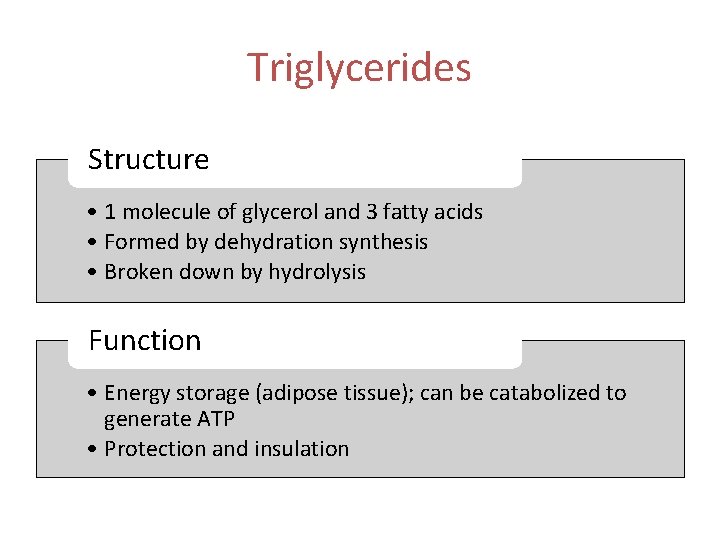 Triglycerides

Structure

• 1 molecule of glycerol and 3 fatty acids
• Formed by dehydration synthesis
• Broken down by hydrolysis

Function

• Energy storage (adipose tissue); can be catabolized to generate ATP
• Protection and insulation